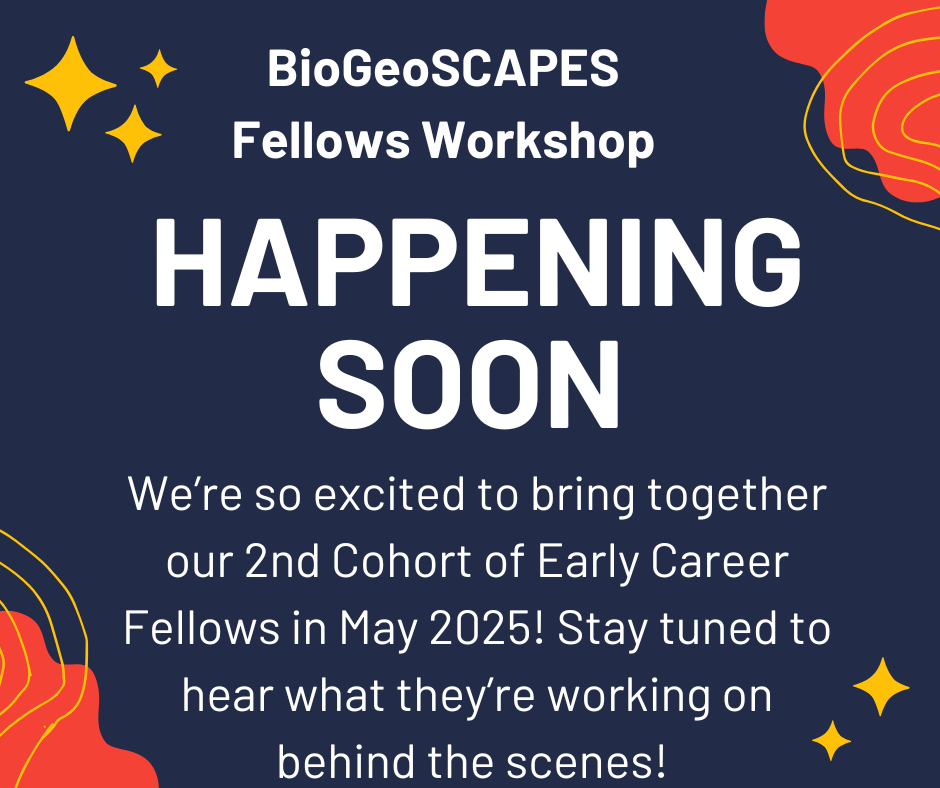 BioGeoSCAPES Fellows Workshop

HAPPENING SOON

We’re so excited to bring together our 2nd Cohort of Early Career Fellows in May 2025! Stay tuned to hear what they’re working on behind the scenes!